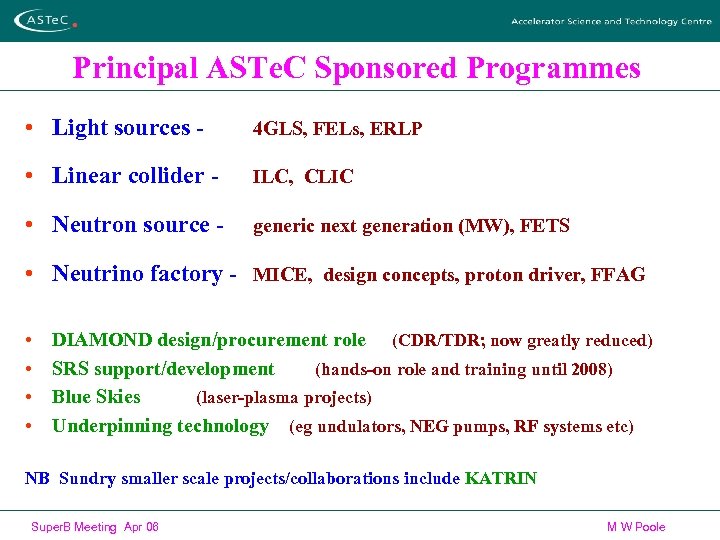 ASTeC

Accelerator Science and Technology Centre

Principal ASTeC Sponsored Programmes

• Light sources - 4GLS, FELs, ERLP

• Linear collider - ILC, CLIC

• Neutron source - generic next generation (MW), FETS

• Neutrino factory - MICE, design concepts, proton driver, FFAG

• DIAMOND design/procurement role (CDR/TDR; now greatly reduced)
• SRS support/development (hands-on role and training until 2008)
• Blue Skies (laser-plasma projects)
• Underpinning technology (eg undulators, NEG pumps, RF systems etc)

NB Sundry smaller scale projects/collaborations include KATRIN

SuperB Meeting Apr 06

M W Poole